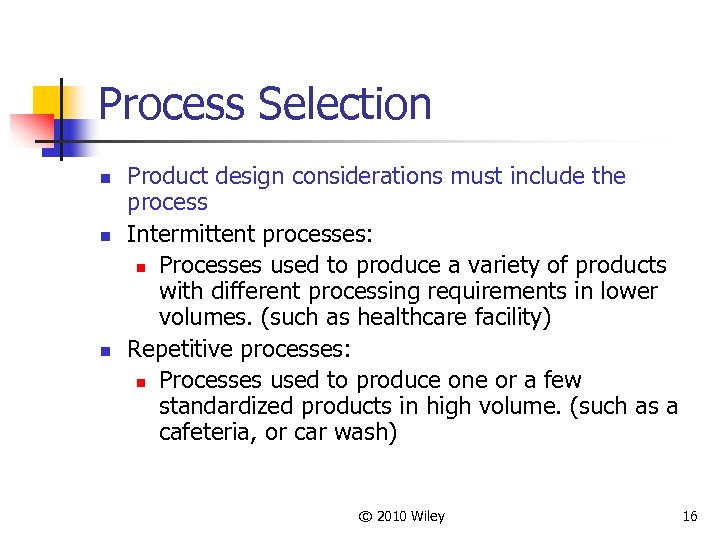 Process Selection

- Product design considerations must include the process
- Intermittent processes:
  - Processes used to produce a variety of products with different processing requirements in lower volumes. (such as healthcare facility)
- Repetitive processes:
  - Processes used to produce one or a few standardized products in high volume. (such as a cafeteria, or car wash)

© 2010 Wiley

16